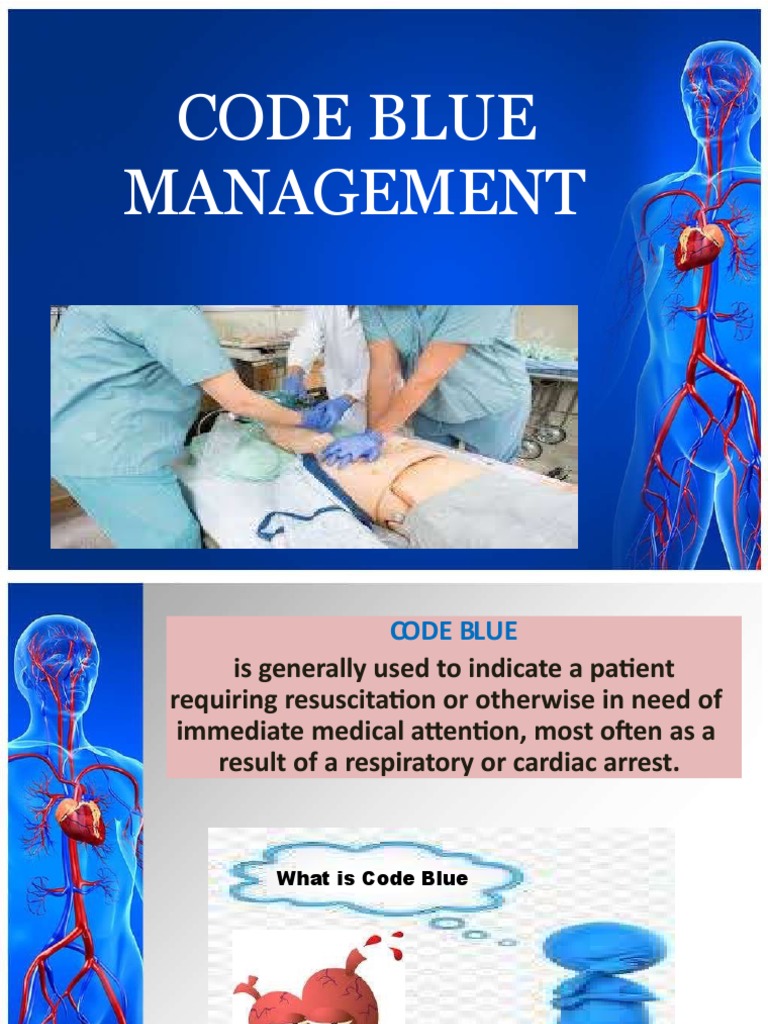 CODE BLUE MANAGEMENT

CODE BLUE

is generally used to indicate a patient requiring resuscitation or otherwise in need of immediate medical attention, most often as a result of a respiratory or cardiac arrest.

What is Code Blue